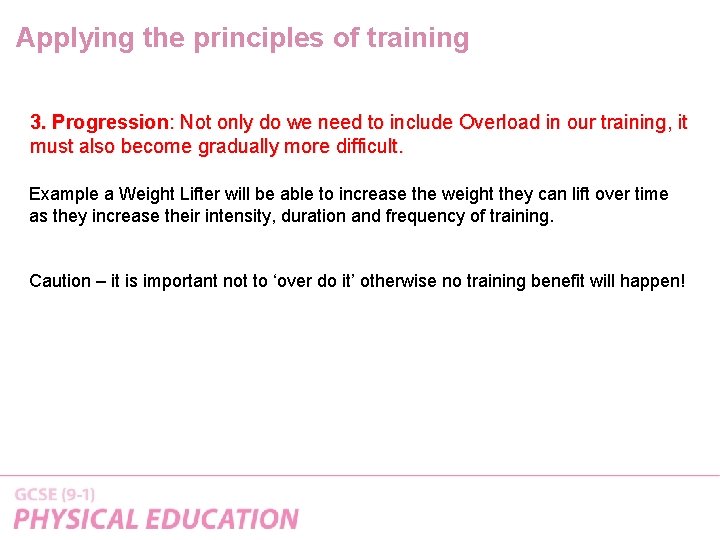 Applying the principles of training

3. Progression: Not only do we need to include Overload in our training, it must also become gradually more difficult.

Example a Weight Lifter will be able to increase the weight they can lift over time as they increase their intensity, duration and frequency of training.

Caution – it is important not to ‘over do it’ otherwise no training benefit will happen!

GCSE (9-1)
PHYSICAL EDUCATION